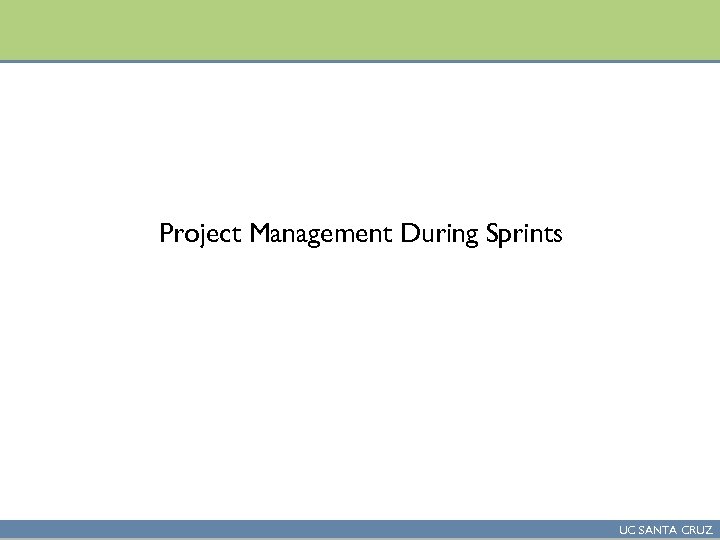 Project Management During Sprints

UC SANTA CRUZ